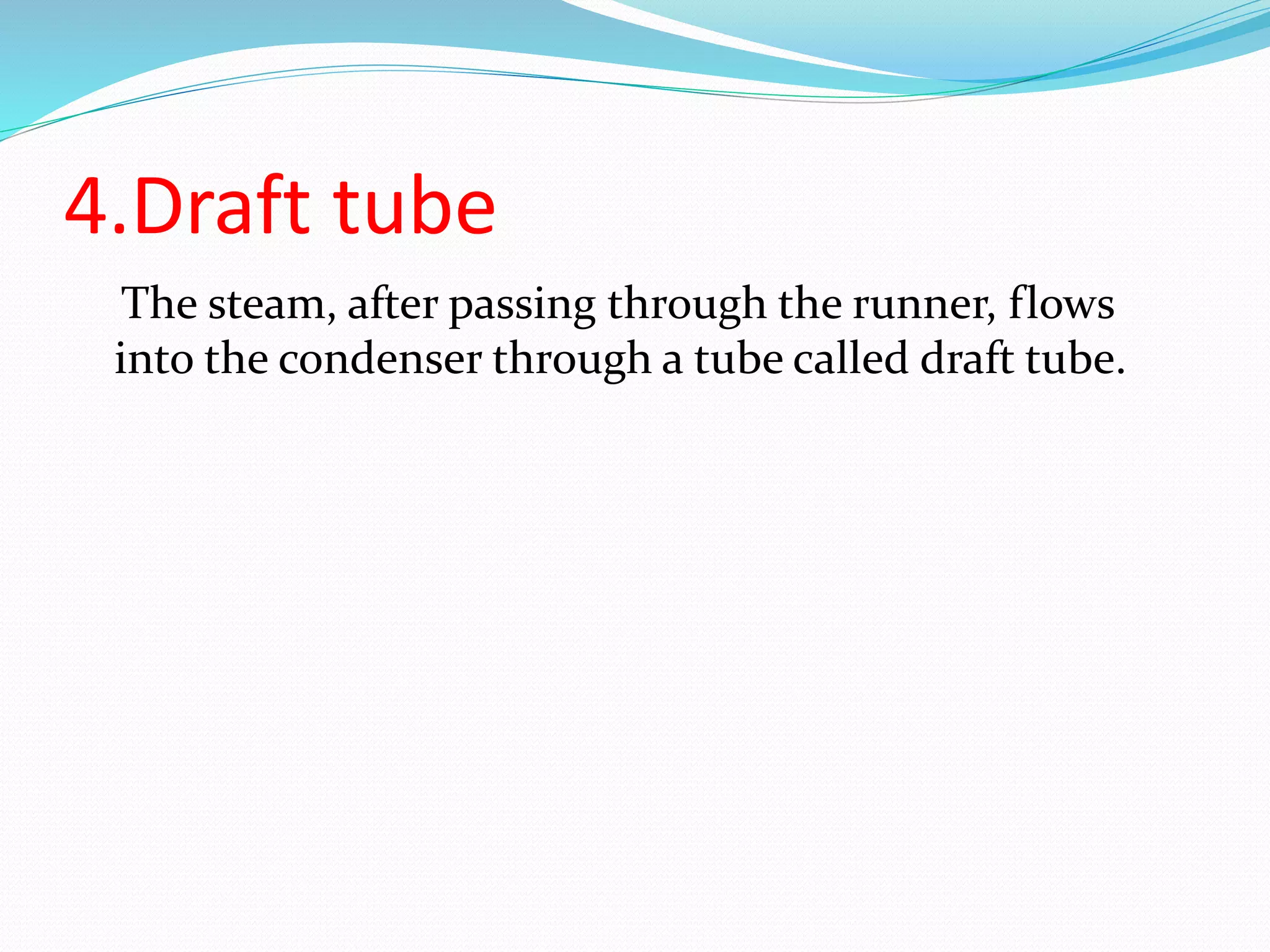 4.Draft tube

The steam, after passing through the runner, flows into the condenser through a tube called draft tube.